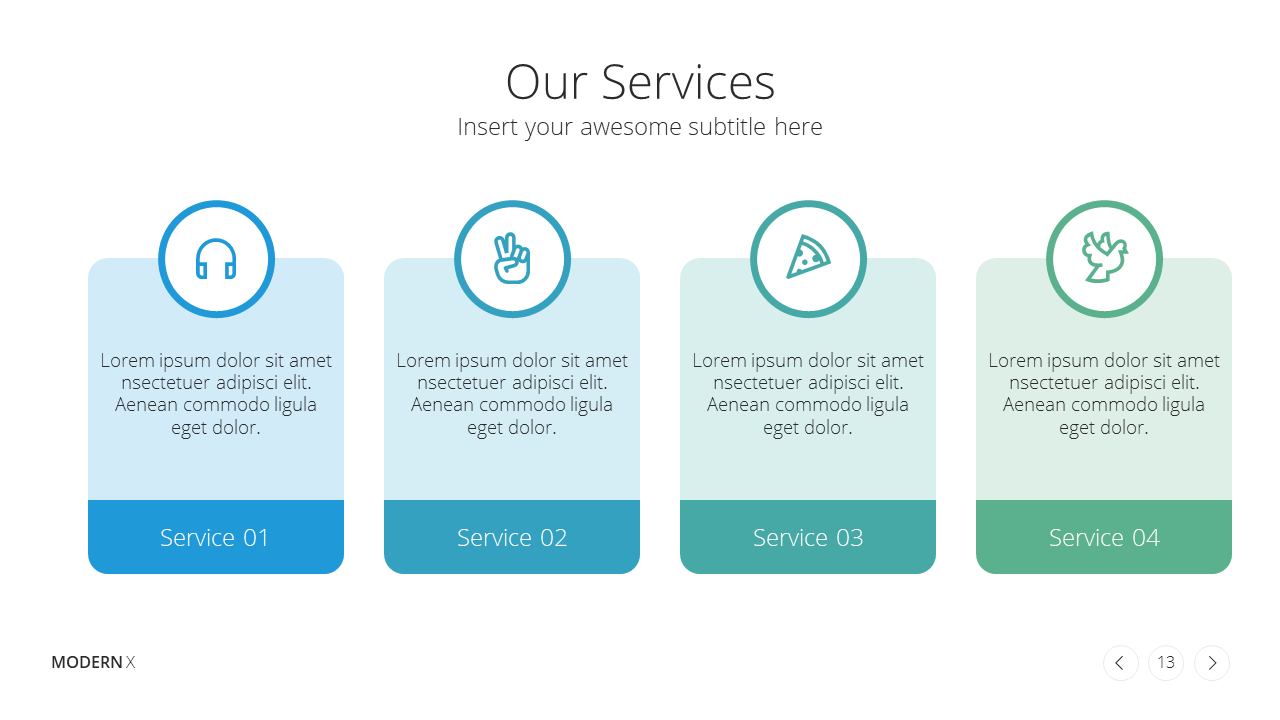 Our Services
Insert your awesome subtitle here

Lorem ipsum dolor sit amet nsectetuer adipisci elit. Aenean commodo ligula eget dolor.

Service 01

Lorem ipsum dolor sit amet nsectetuer adipisci elit. Aenean commodo ligula eget dolor.

Service 02

Lorem ipsum dolor sit amet nsectetuer adipisci elit. Aenean commodo ligula eget dolor.

Service 03

Lorem ipsum dolor sit amet nsectetuer adipisci elit. Aenean commodo ligula eget dolor.

Service 04

MODERN X

13